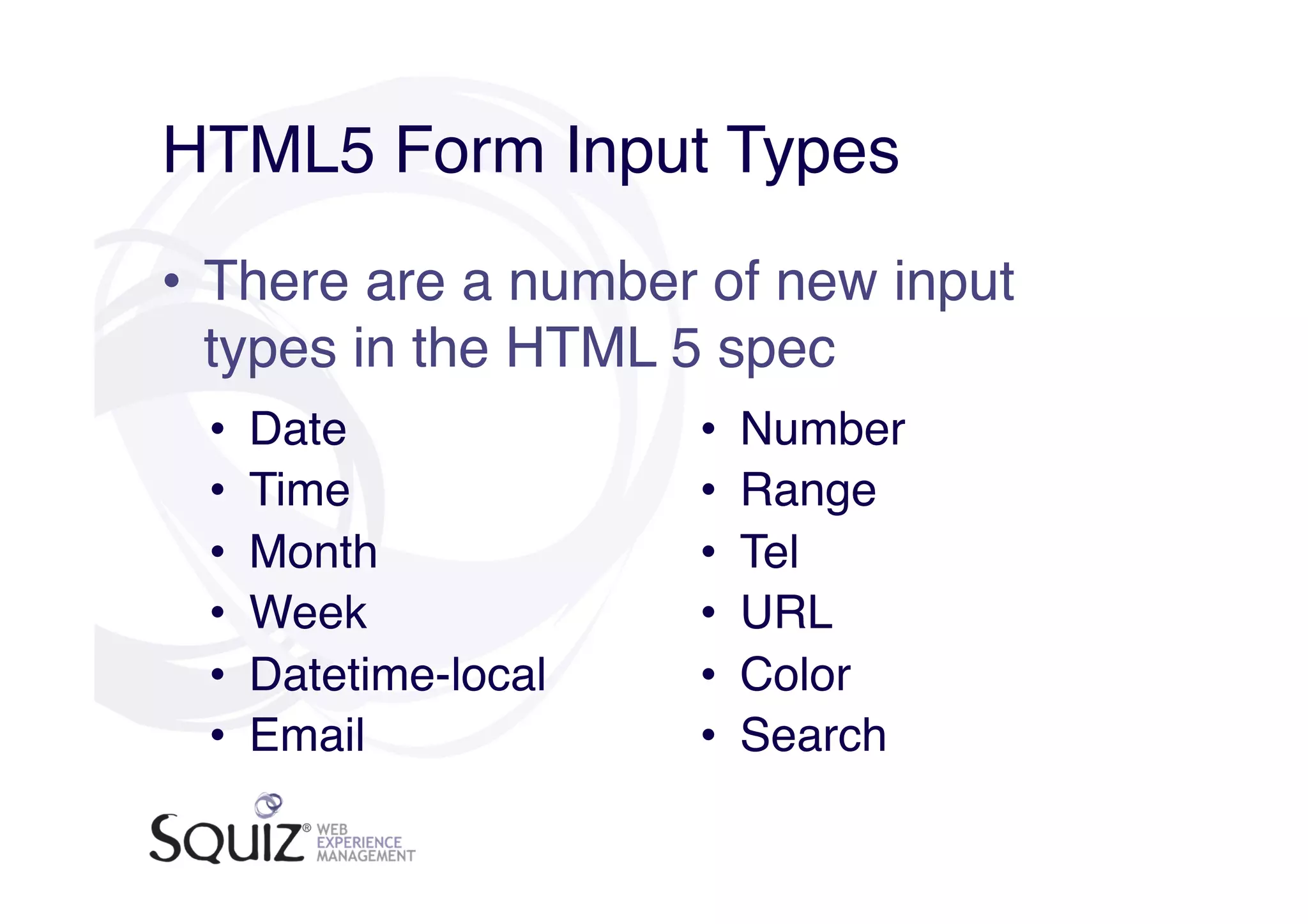 HTML5 Form Input Types

• There are a number of new input types in the HTML 5 spec

• Date
• Time
• Month
• Week
• Datetime-local
• Email

• Number
• Range
• Tel
• URL
• Color
• Search

SQUIZ® WEB EXPERIENCE MANAGEMENT